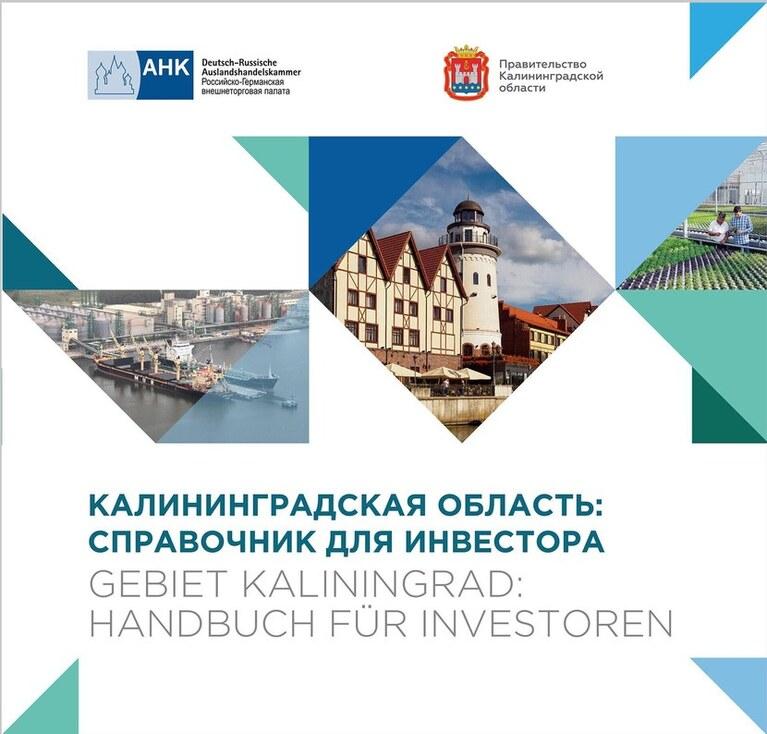 AHK Deutsch-Russische Auslandshandelskammer
Российско-Германская внешнеторговая палата

Правительство Калининградской области

КАЛИНИНГРАДСКАЯ ОБЛАСТЬ: СПРАВОЧНИК ДЛЯ ИНВЕСТОРА
GEBIET KALININGRAD: HANDBUCH FÜR INVESTOREN